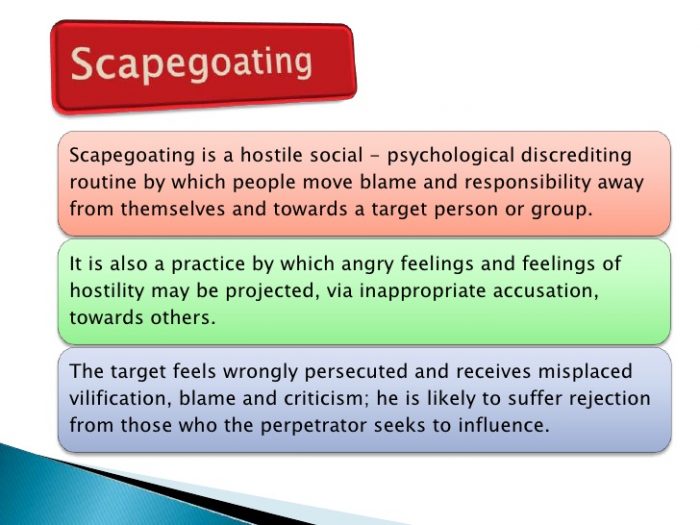 Scapegoating

Scapegoating is a hostile social - psychological discrediting routine by which people move blame and responsibility away from themselves and towards a target person or group.

It is also a practice by which angry feelings and feelings of hostility may be projected, via inappropriate accusation, towards others.

The target feels wrongly persecuted and receives misplaced vilification, blame and criticism; he is likely to suffer rejection from those who the perpetrator seeks to influence.